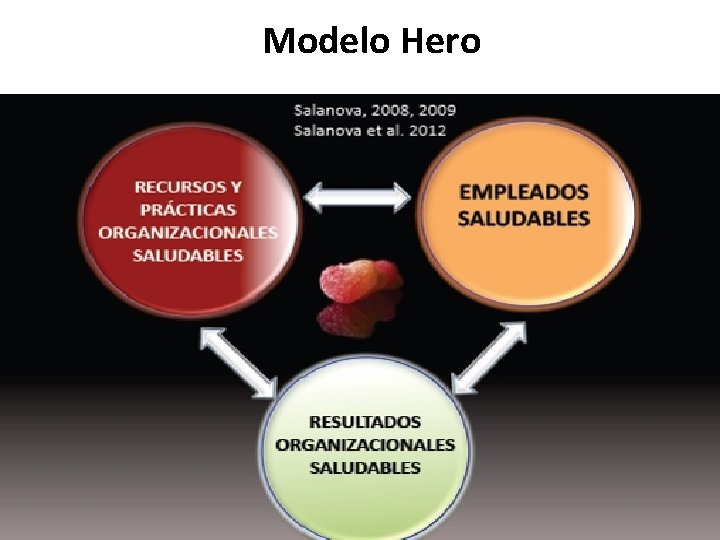 Modelo Hero

Salanova, 2008, 2009
Salanova et al. 2012

RECURSOS Y PRÁCTICAS ORGANIZACIONALES SALUDABLES

EMPLEADOS SALUDABLES

RESULTADOS ORGANIZACIONALES SALUDABLES